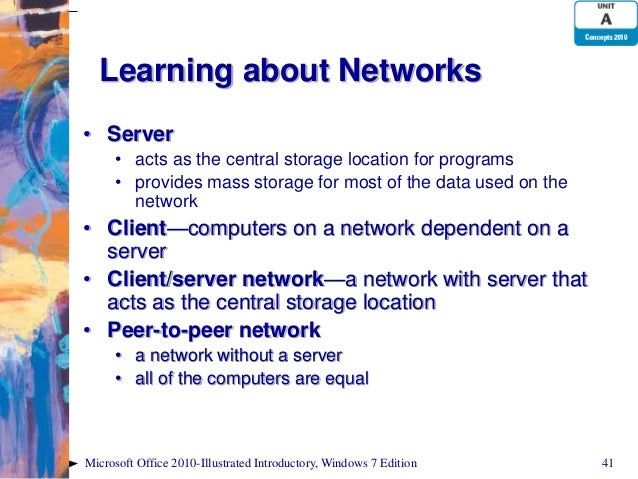 UNIT
A
Concepts 2010

Learning about Networks

• Server
  • acts as the central storage location for programs
  • provides mass storage for most of the data used on the network
• Client—computers on a network dependent on a server
• Client/server network—a network with server that acts as the central storage location
• Peer-to-peer network
  • a network without a server
  • all of the computers are equal

Microsoft Office 2010-Illustrated Introductory, Windows 7 Edition 41